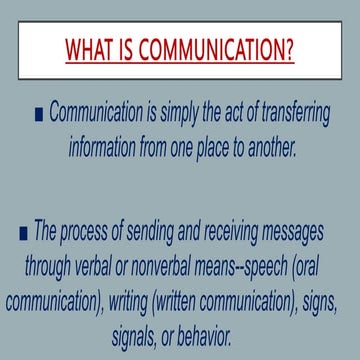 WHAT IS COMMUNICATION?

■ Communication is simply the act of transferring information from one place to another.

■ The process of sending and receiving messages through verbal or nonverbal means--speech (oral communication), writing (written communication), signs, signals, or behavior.